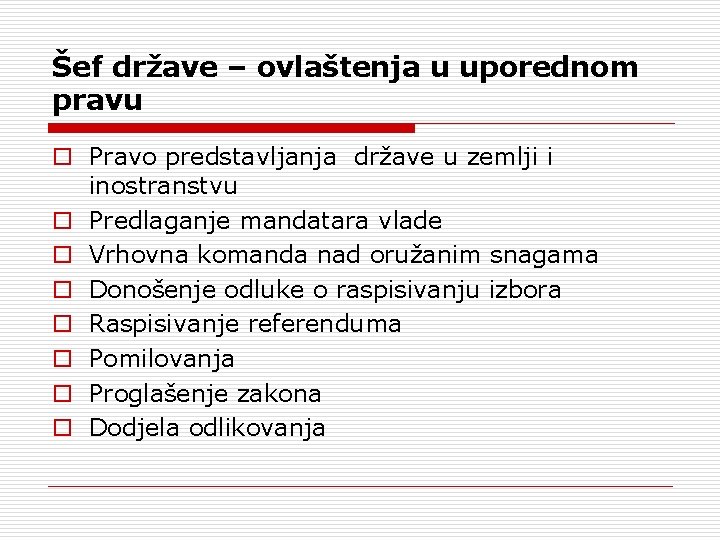 Šef države – ovlaštenja u uporednom pravu

Pravo predstavljanja države u zemlji i inostranstvu
Predlaganje mandatara vlade
Vrhovna komanda nad oružanim snagama
Donošenje odluke o raspisivanju izbora
Raspisivanje referenduma
Pomilovanja
Proglašenje zakona
Dodjela odlikovanja